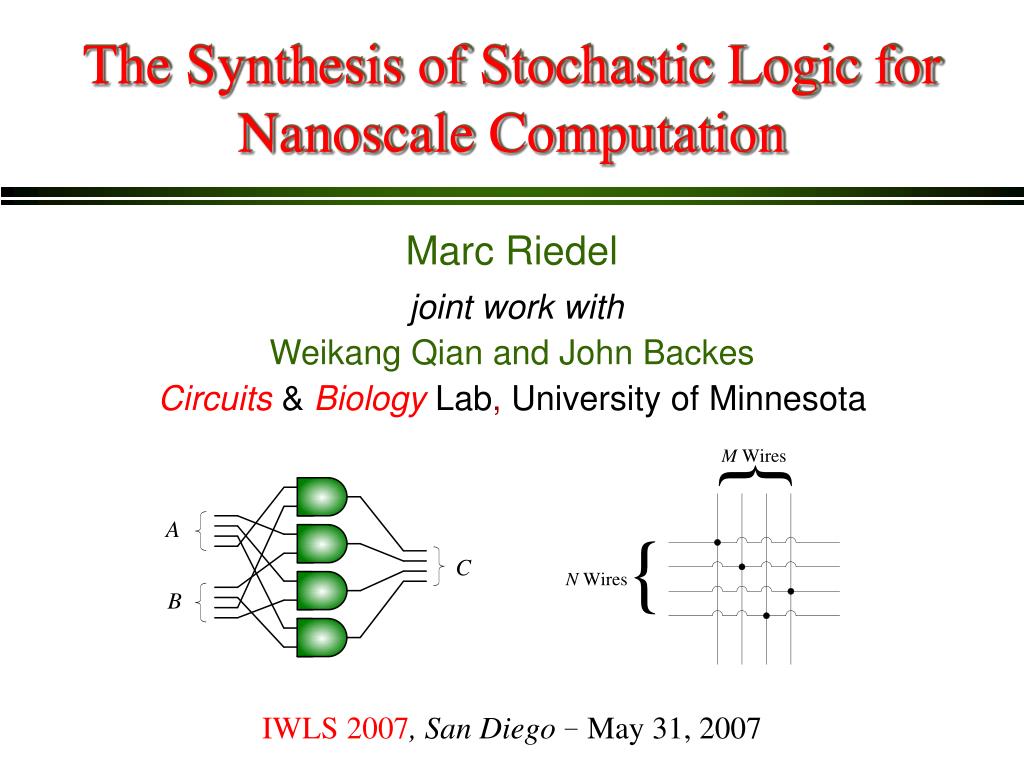 The Synthesis of Stochastic Logic for Nanoscale Computation

Marc Riedel

joint work with

Weikang Qian and John Backes

Circuits & Biology Lab, University of Minnesota

A

B

C

M Wires

N Wires

IWLS 2007, San Diego − May 31, 2007